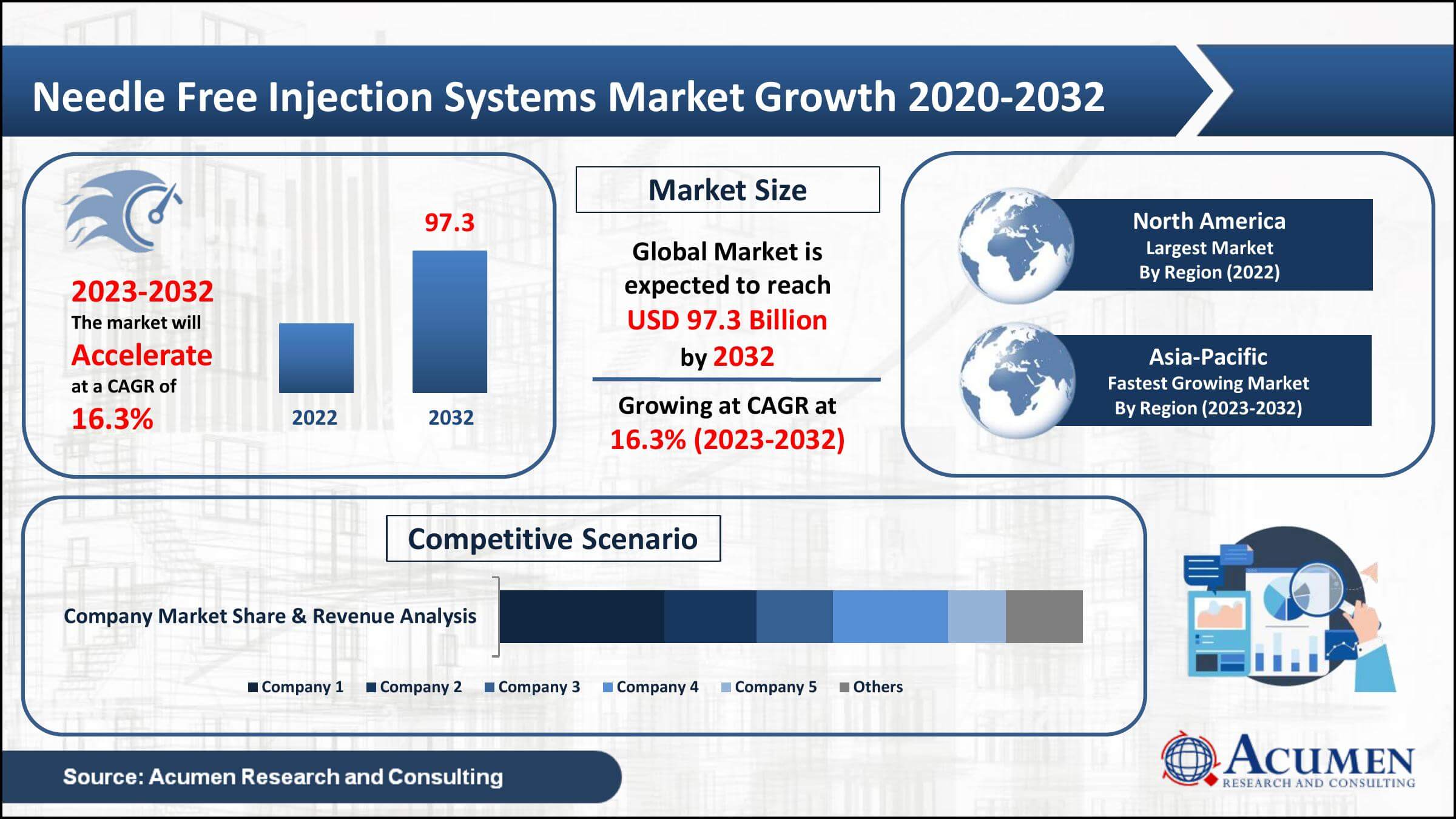 Needle Free Injection Systems Market Growth 2020-2032

2023-2032
The market will
Accelerate
at a CAGR of
16.3%

97.3

2022
2032

Market Size

Global Market is expected to reach
USD 97.3 Billion
by 2032

Growing at CAGR at
16.3% (2023-2032)

North America
Largest Market
By Region (2022)

Asia-Pacific
Fastest Growing Market
By Region (2023-2032)

Competitive Scenario

Company Market Share & Revenue Analysis

Company 1 Company 2 Company 3 Company 4 Company 5 Others

Source: Acumen Research and Consulting

ACUMEN
RESEARCH AND CONSULTING